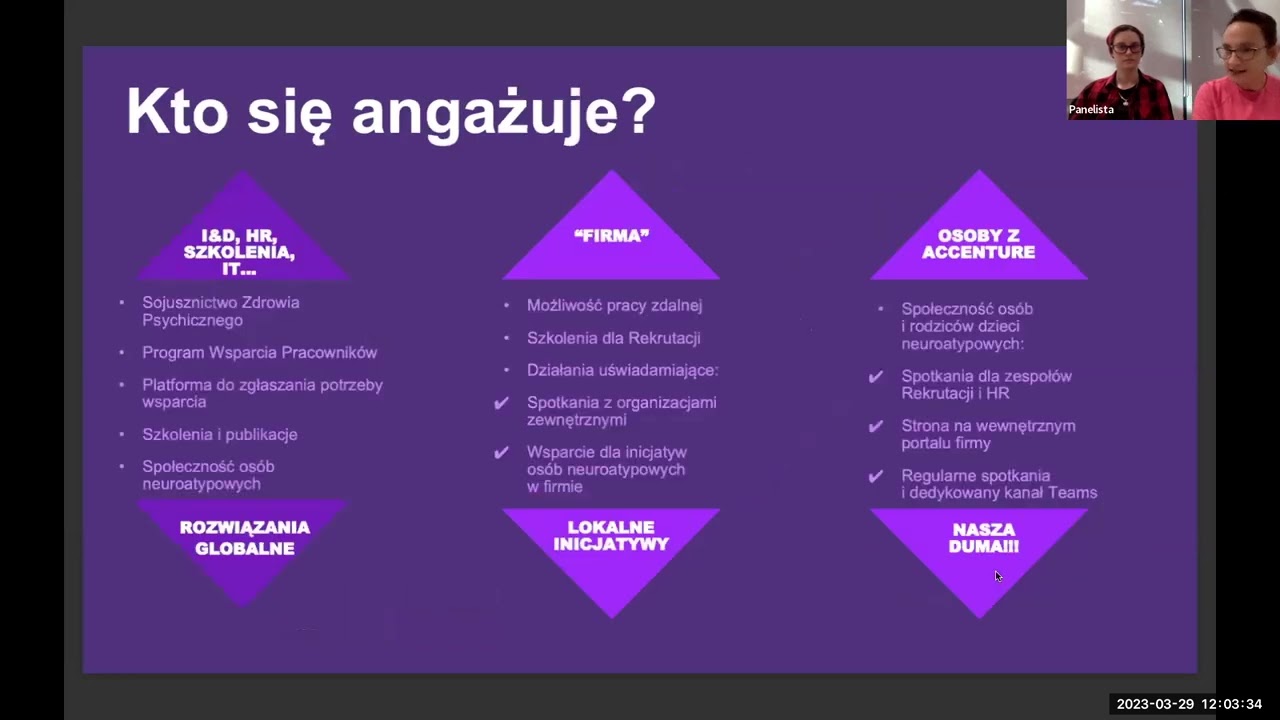 Panelista

Kto się angażuje?

I&D, HR, SZKOLENIA, IT…

- Sojusznictwo Zdrowia Psychicznego
- Program Wsparcia Pracowników
- Platforma do zgłaszania potrzeby wsparcia
- Szkolenia i publikacje
- Społeczność osób neuroatypowych

ROZWIĄZANIA GLOBALNE

"FIRMA"

- Możliwość pracy zdalnej
- Szkolenia dla Rekrutacji
- Działania uświadamiające:
✔ Spotkania z organizacjami zewnętrznymi
✔ Wsparcie dla inicjatyw osób neuroatypowych w firmie

LOKALNE INICJATYWY

OSOBY Z ACCENTURE

- Społeczność osób i rodziców dzieci neuroatypowych:
✔ Spotkania dla zespołów Rekrutacji i HR
✔ Strona na wewnętrznym portalu firmy
✔ Regularne spotkania i dedykowany kanał Teams

NASZA DUMA!!!

2023-03-29 12:03:34